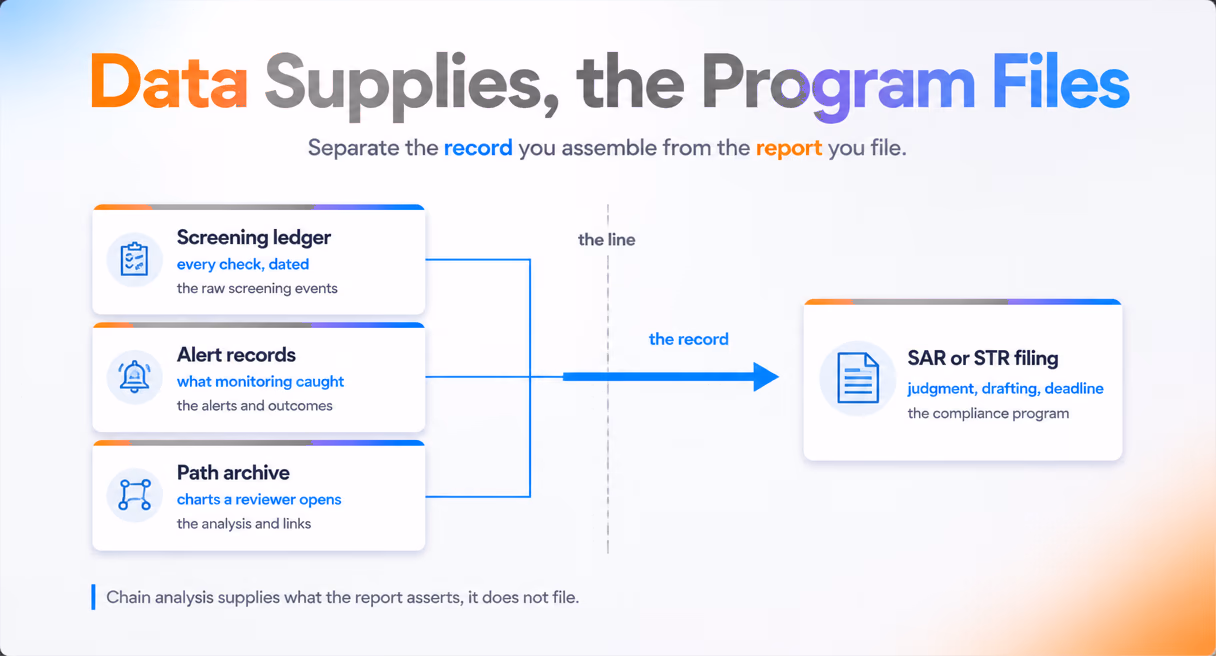 Data Supplies, the Program Files

Separate the record you assemble from the report you file.

Screening ledger
every check, dated
the raw screening events

Alert records
what monitoring caught
the alerts and outcomes

Path archive
charts a reviewer opens
the analysis and links

the line

the record

SAR or STR filing
judgment, drafting, deadline
the compliance program

Chain analysis supplies what the report asserts, it does not file.